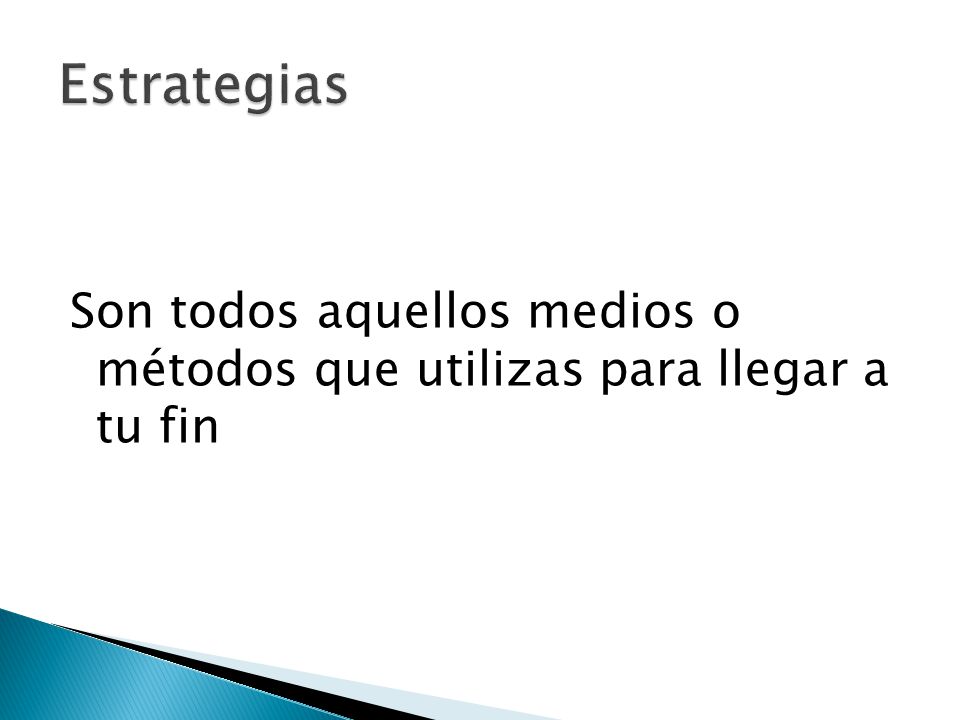 Estrategias

Son todos aquellos medios o métodos que utilizas para llegar a tu fin